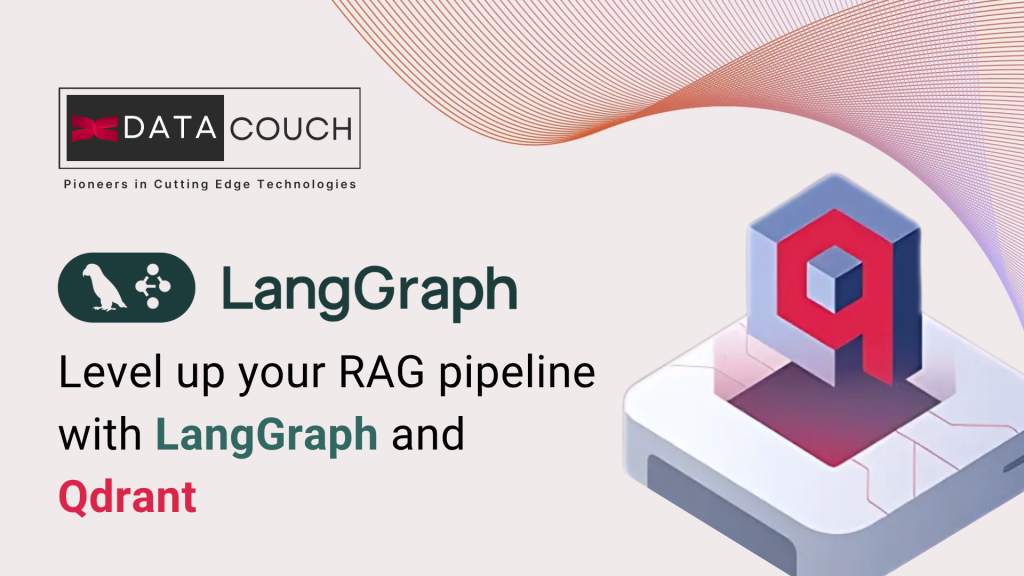 DATA COUCH
Pioneers in Cutting Edge Technologies

LangGraph

Level up your RAG pipeline with LangGraph and Qdrant